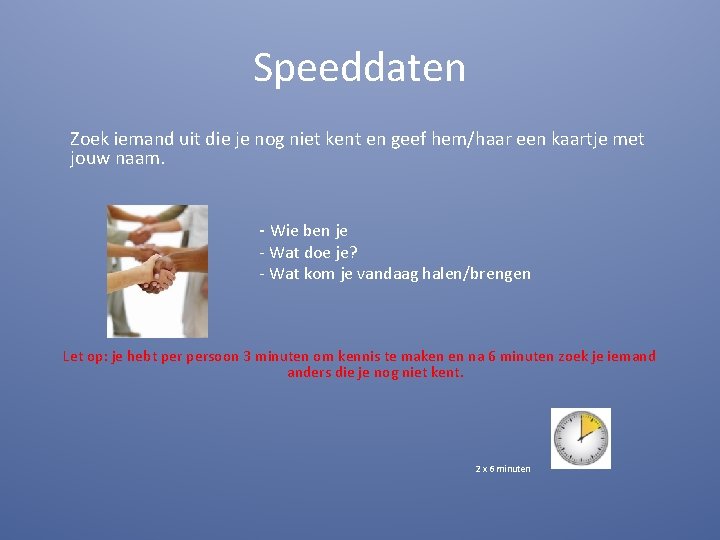 Speeddaten

Zoek iemand uit die je nog niet kent en geef hem/haar een kaartje met jouw naam.

- Wie ben je
- Wat doe je?
- Wat kom je vandaag halen/brengen

Let op: je hebt per persoon 3 minuten om kennis te maken en na 6 minuten zoek je iemand anders die je nog niet kent.

2 x 6 minuten